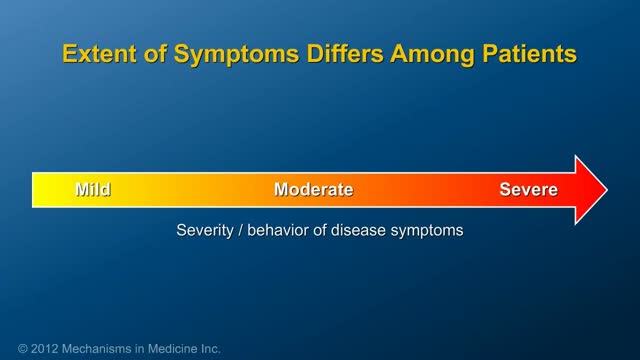 Extent of Symptoms Differs Among Patients

Mild Moderate Severe

Severity / behavior of disease symptoms

© 2012 Mechanisms in Medicine Inc.